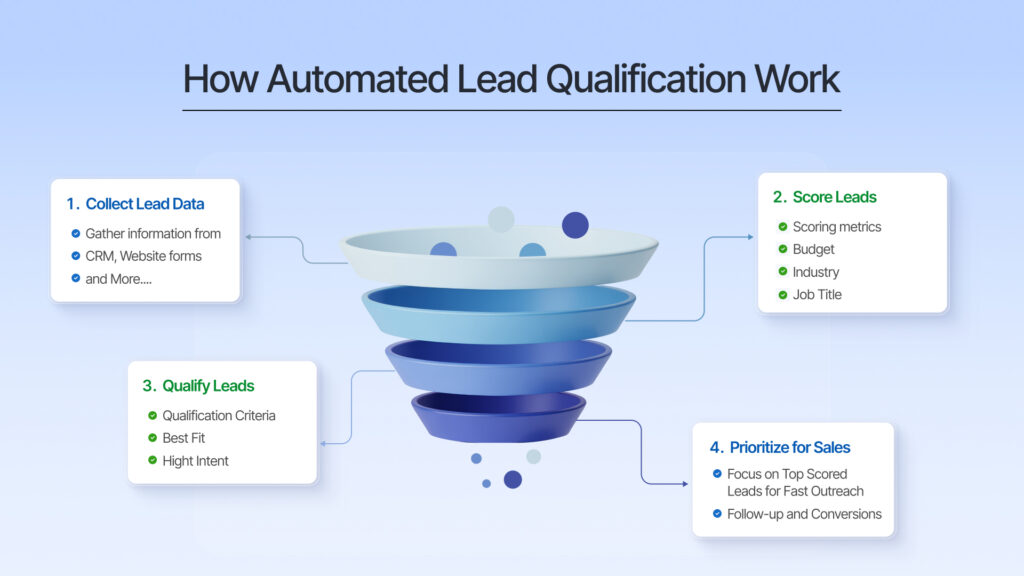 How Automated Lead Qualification Work

1. Collect Lead Data
Gather information from
CRM, Website forms
and More....

2. Score Leads
Scoring metrics
Budget
Industry
Job Title

3. Qualify Leads
Qualification Criteria
Best Fit
Hight Intent

4. Prioritize for Sales
Focus on Top Scored Leads for Fast Outreach
Follow-up and Conversions